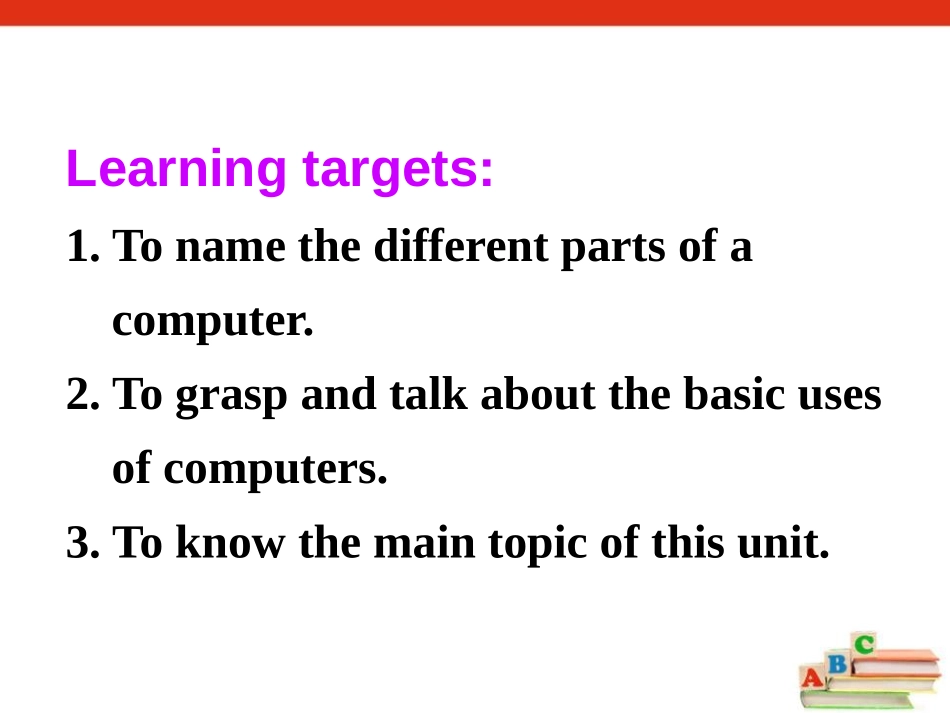 Learning targets:

1. To name the different parts of a computer.

2. To grasp and talk about the basic uses of computers.

3. To know the main topic of this unit.

A B C